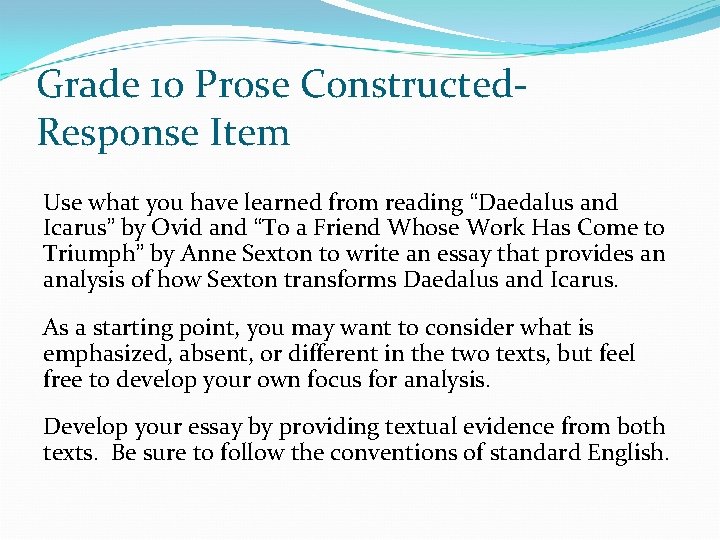 Grade 10 Prose Constructed-Response Item

Use what you have learned from reading “Daedalus and Icarus” by Ovid and “To a Friend Whose Work Has Come to Triumph” by Anne Sexton to write an essay that provides an analysis of how Sexton transforms Daedalus and Icarus.

As a starting point, you may want to consider what is emphasized, absent, or different in the two texts, but feel free to develop your own focus for analysis.

Develop your essay by providing textual evidence from both texts. Be sure to follow the conventions of standard English.